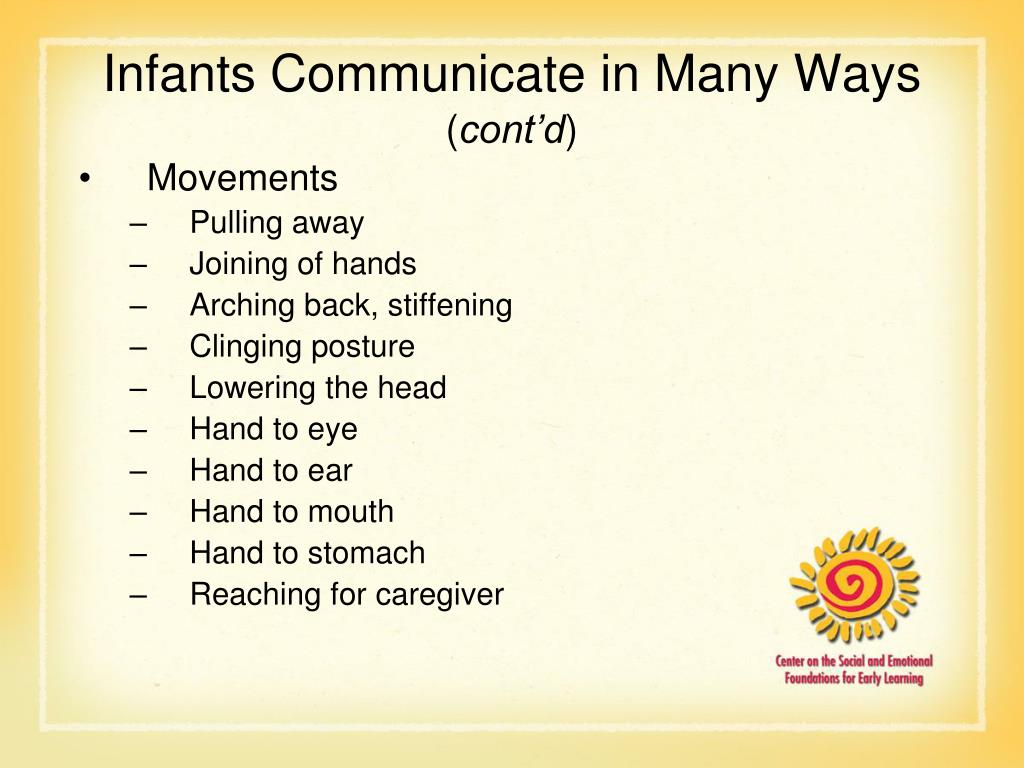 Infants Communicate in Many Ways
(cont'd)

• Movements
– Pulling away
– Joining of hands
– Arching back, stiffening
– Clinging posture
– Lowering the head
– Hand to eye
– Hand to ear
– Hand to mouth
– Hand to stomach
– Reaching for caregiver

Center on the Social and Emotional Foundations for Early Learning